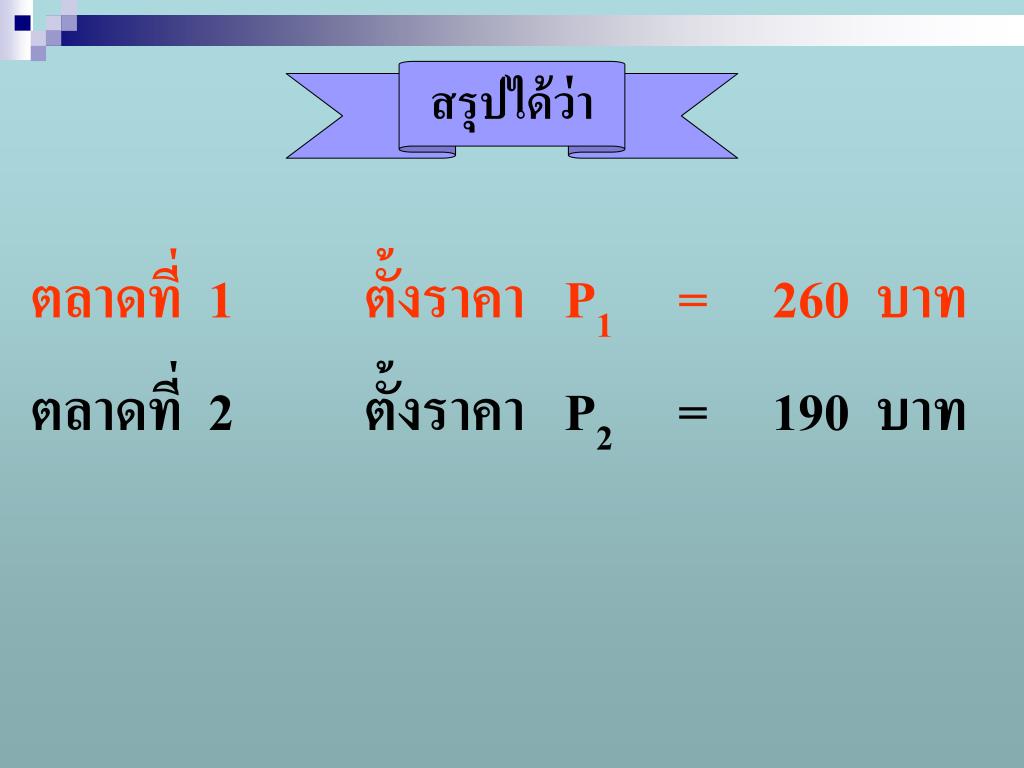 สรุปได้ว่า

ตลาดที่ 1 ตั้งราคา $P_1$ = 260 บาท

ตลาดที่ 2 ตั้งราคา $P_2$ = 190 บาท